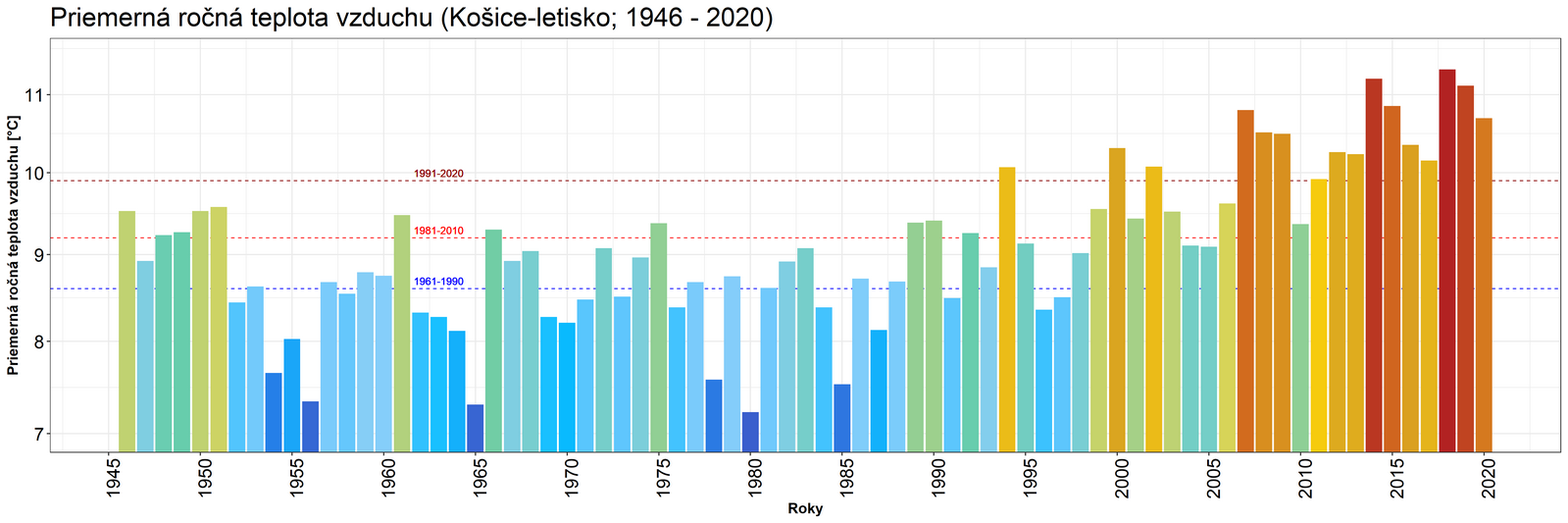 Priemerná ročná teplota vzduchu (Košice-letisko; 1946 - 2020)

Priemerná ročná teplota vzduchu [°C]

11
10
9
8
7

1991-2020
1981-2010
1961-1990

1945
1950
1955
1960
1965
1970
1975
1980
1985
1990
1995
2000
2005
2010
2015
2020

Roky